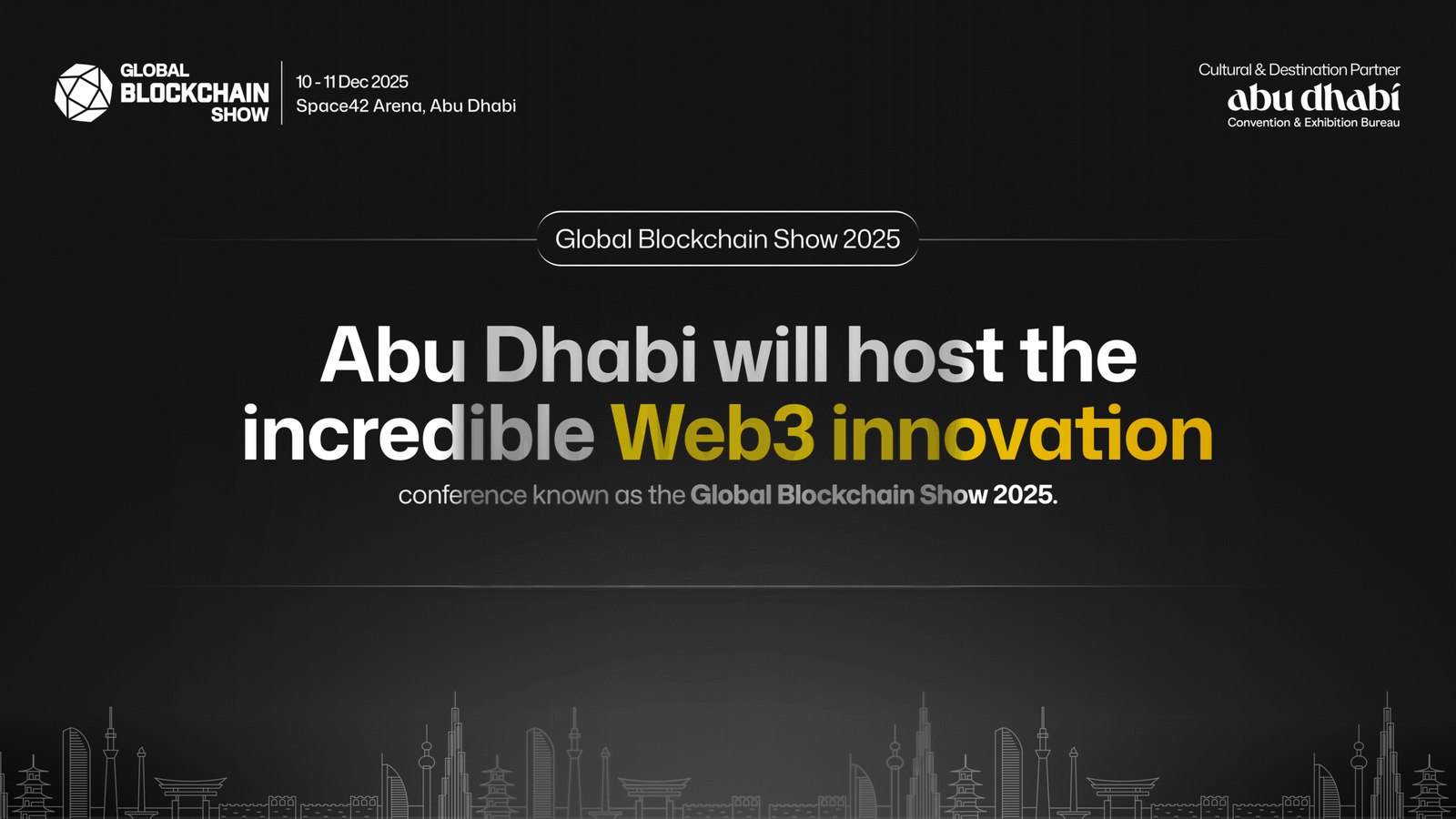 GLOBAL BLOCKCHAIN SHOW

10 - 11 Dec 2025
Space42 Arena, Abu Dhabi

Cultural & Destination Partner
abu dhabi
Convention & Exhibition Bureau

Global Blockchain Show 2025

Abu Dhabi will host the incredible Web3 innovation

conference known as the Global Blockchain Show 2025.